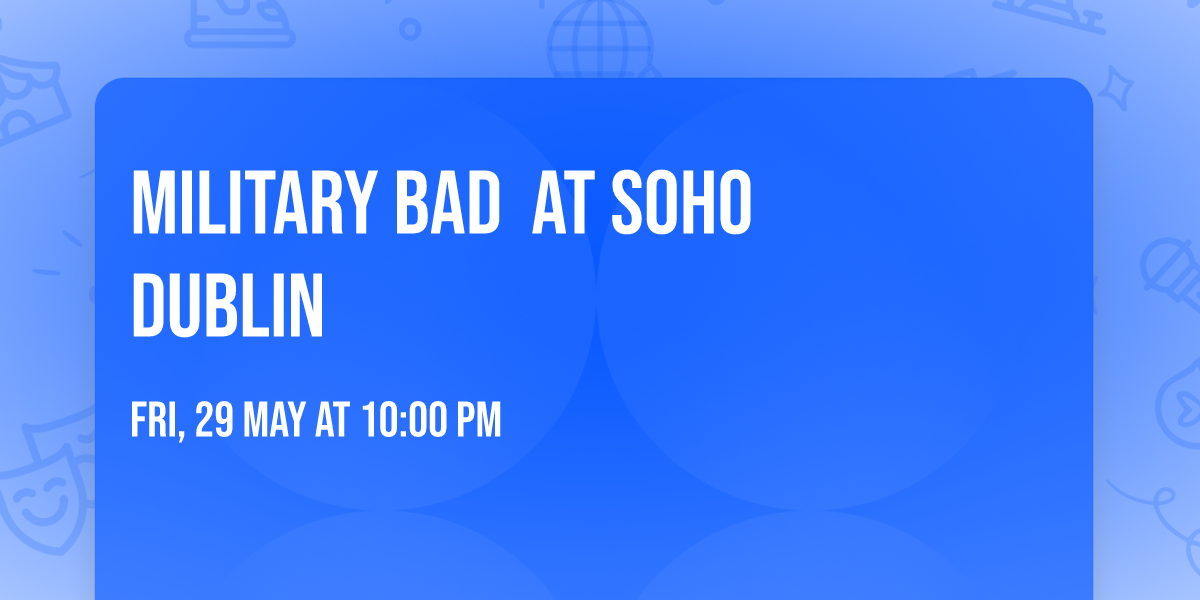 MILITARY BAD AT SOHO DUBLIN

FRI, 29 MAY AT 10:00 PM